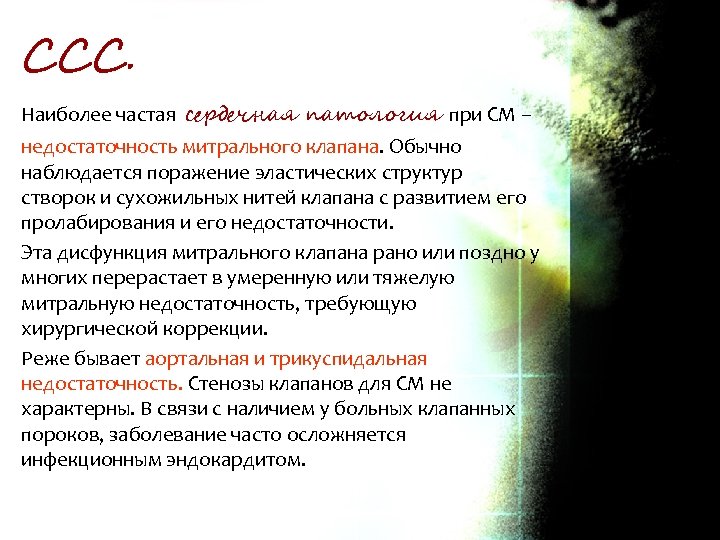 ССС.

Наиболее частая сердечная патология при СМ – недостаточность митрального клапана. Обычно наблюдается поражение эластических структур створок и сухожильных нитей клапана с развитием его пролабирования и его недостаточности.

Эта дисфункция митрального клапана рано или поздно у многих перерастает в умеренную или тяжелую митральную недостаточность, требующую хирургической коррекции.

Реже бывает аортальная и трикуспидальная недостаточность. Стенозы клапанов для СМ не характерны. В связи с наличием у больных клапанных пороков, заболевание часто осложняется инфекционным эндокардитом.